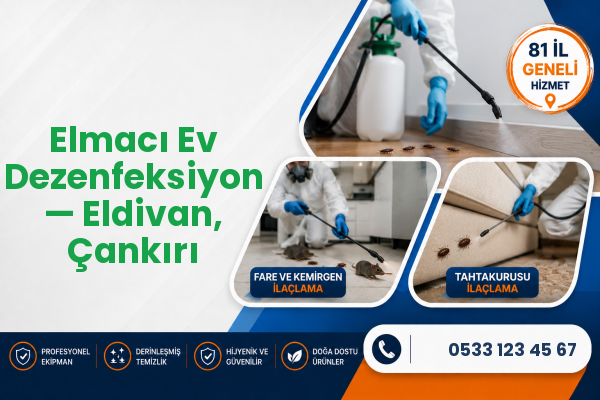 Elmacı Ev Dezenfeksiyon — Eldivan, Çankırı

81 İL GENELİ HİZMET

FARE VE KEMİRGEN İLAÇLAMA

TAHTAKURUSU İLAÇLAMA

PROFESYONEL EKİPMAN

DERİNLEŞMİŞ TEMİZLİK

HİJYENİK VE GÜVENİLİR

DOĞA DOSTU ÜRÜNLER

0533 123 45 67